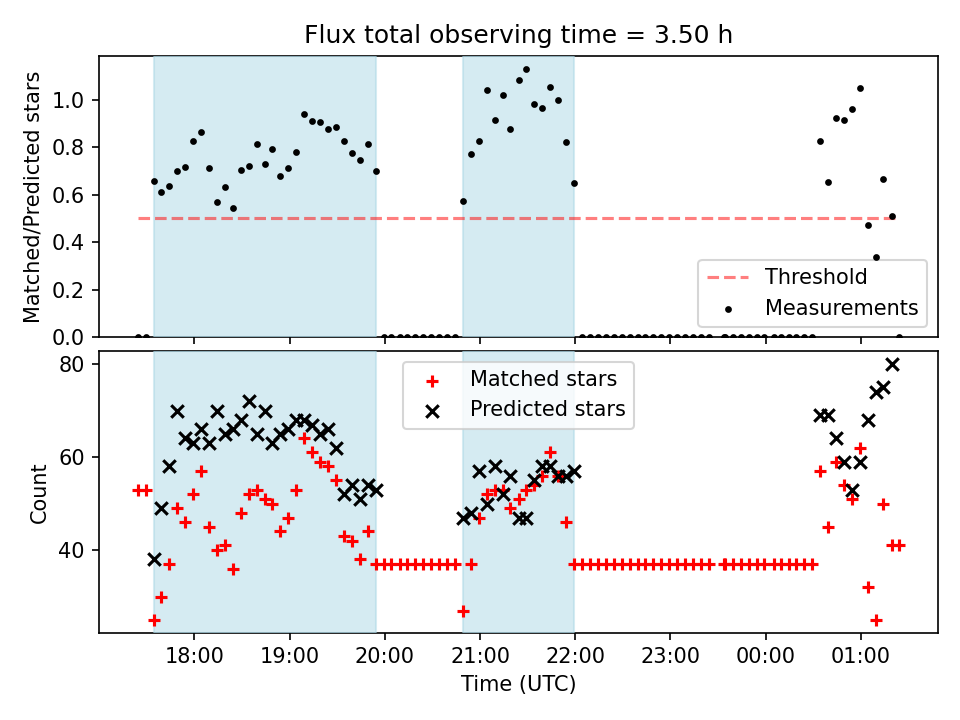 Flux total observing time = 3.50 h

Matched/Predicted stars

1.0
0.8
0.6
0.4
0.2
0.0

Threshold
Measurements

Count

80
60
40

Matched stars
Predicted stars

18:00
19:00
20:00
21:00
22:00
23:00
00:00
01:00

Time (UTC)